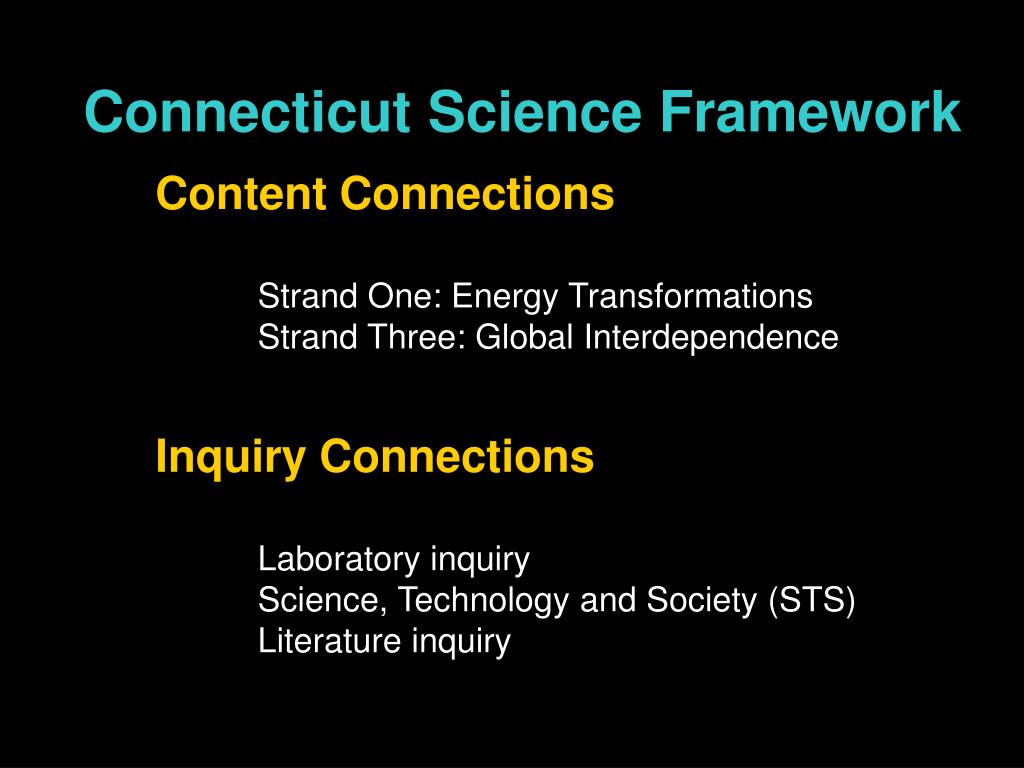 Connecticut Science Framework

Content Connections

Strand One: Energy Transformations
Strand Three: Global Interdependence

Inquiry Connections

Laboratory inquiry
Science, Technology and Society (STS)
Literature inquiry